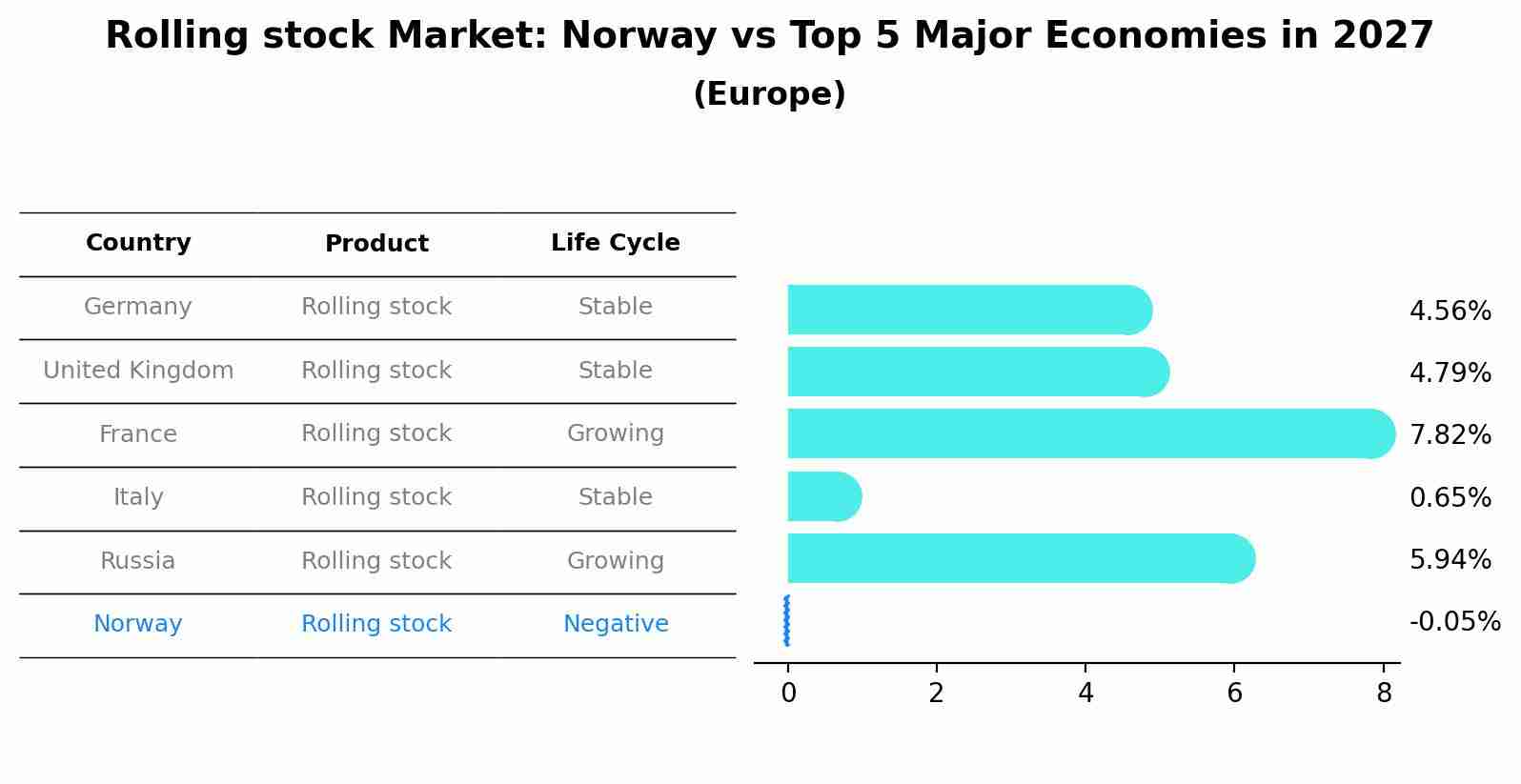 Rolling stock Market: Norway vs Top 5 Major Economies in 2027
(Europe)

| Country | Product | Life Cycle |
|---|---|---|
| Germany | Rolling stock | Stable |
| United Kingdom | Rolling stock | Stable |
| France | Rolling stock | Growing |
| Italy | Rolling stock | Stable |
| Russia | Rolling stock | Growing |
| Norway | Rolling stock | Negative |

4.56%
4.79%
7.82%
0.65%
5.94%
-0.05%

0 2 4 6 8